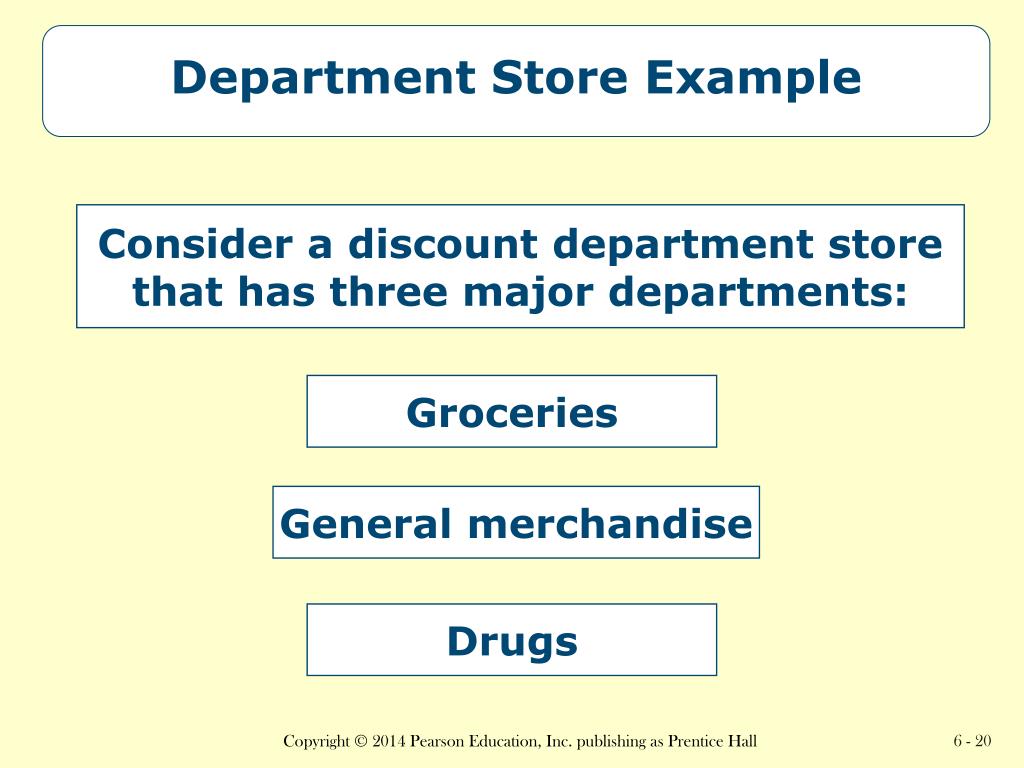 Department Store Example

Consider a discount department store that has three major departments:

Groceries

General merchandise

Drugs

Copyright © 2014 Pearson Education, Inc. publishing as Prentice Hall

6 - 20